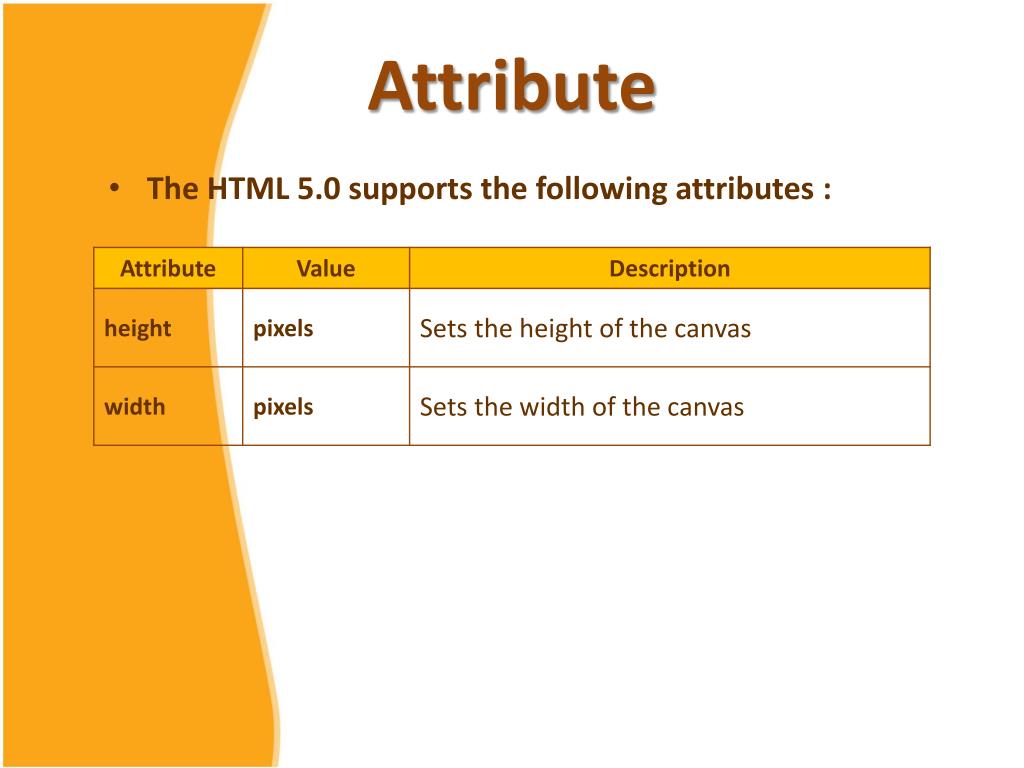 Attribute

• The HTML 5.0 supports the following attributes :

| Attribute | Value | Description |
|---|---|---|
| height | pixels | Sets the height of the canvas |
| width | pixels | Sets the width of the canvas |